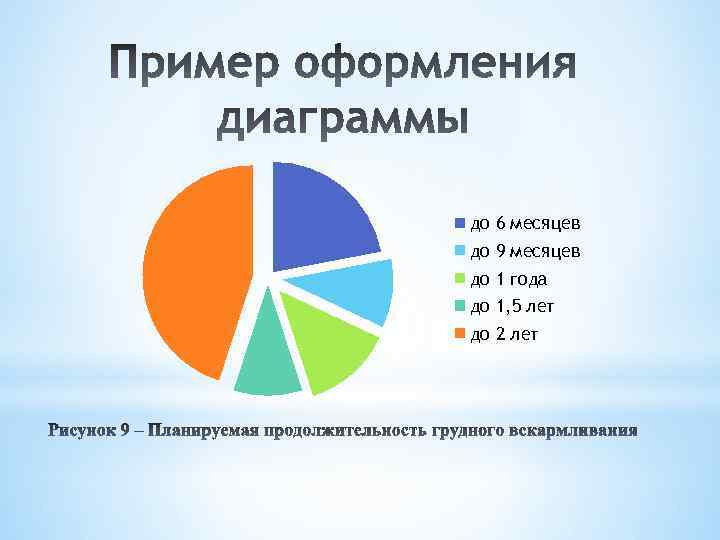 Пример оформления диаграммы

до 6 месяцев
до 9 месяцев
до 1 года
до 1,5 лет
до 2 лет

Рисунок 9 – Планируемая продолжительность грудного вскармливания